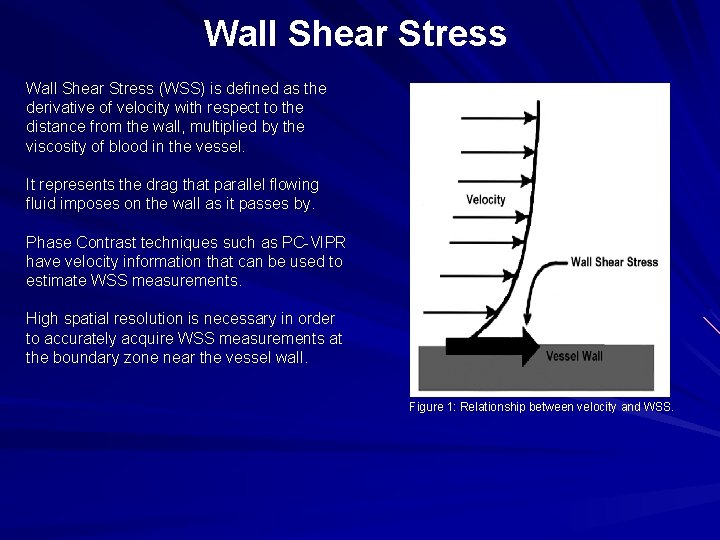 Wall Shear Stress

Wall Shear Stress (WSS) is defined as the derivative of velocity with respect to the distance from the wall, multiplied by the viscosity of blood in the vessel.

It represents the drag that parallel flowing fluid imposes on the wall as it passes by.

Phase Contrast techniques such as PC-VIPR have velocity information that can be used to estimate WSS measurements.

High spatial resolution is necessary in order to accurately acquire WSS measurements at the boundary zone near the vessel wall.

Velocity

Wall Shear Stress

Vessel Wall

Figure 1: Relationship between velocity and WSS.